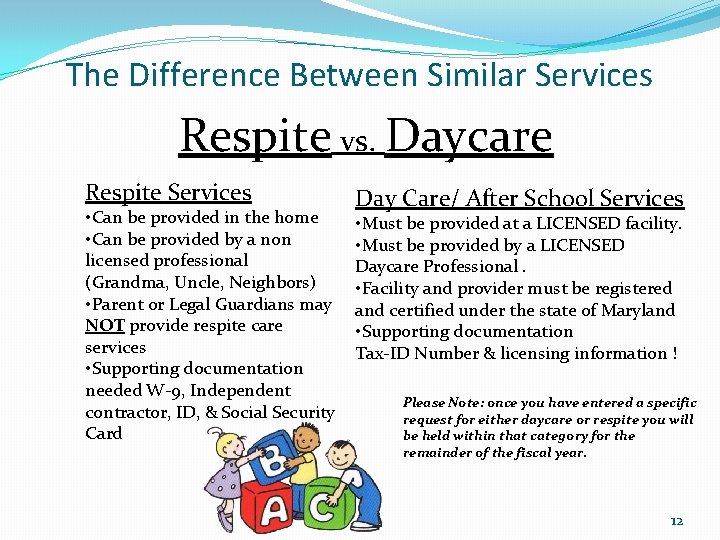 The Difference Between Similar Services

Respite vs. Daycare

Respite Services
•Can be provided in the home
•Can be provided by a non licensed professional (Grandma, Uncle, Neighbors)
•Parent or Legal Guardians may NOT provide respite care services
•Supporting documentation needed W-9, Independent contractor, ID, & Social Security Card

Day Care/ After School Services
•Must be provided at a LICENSED facility.
•Must be provided by a LICENSED Daycare Professional .
•Facility and provider must be registered and certified under the state of Maryland
•Supporting documentation Tax-ID Number & licensing information !

Please Note: once you have entered a specific request for either daycare or respite you will be held within that category for the remainder of the fiscal year.

B
A
C

12